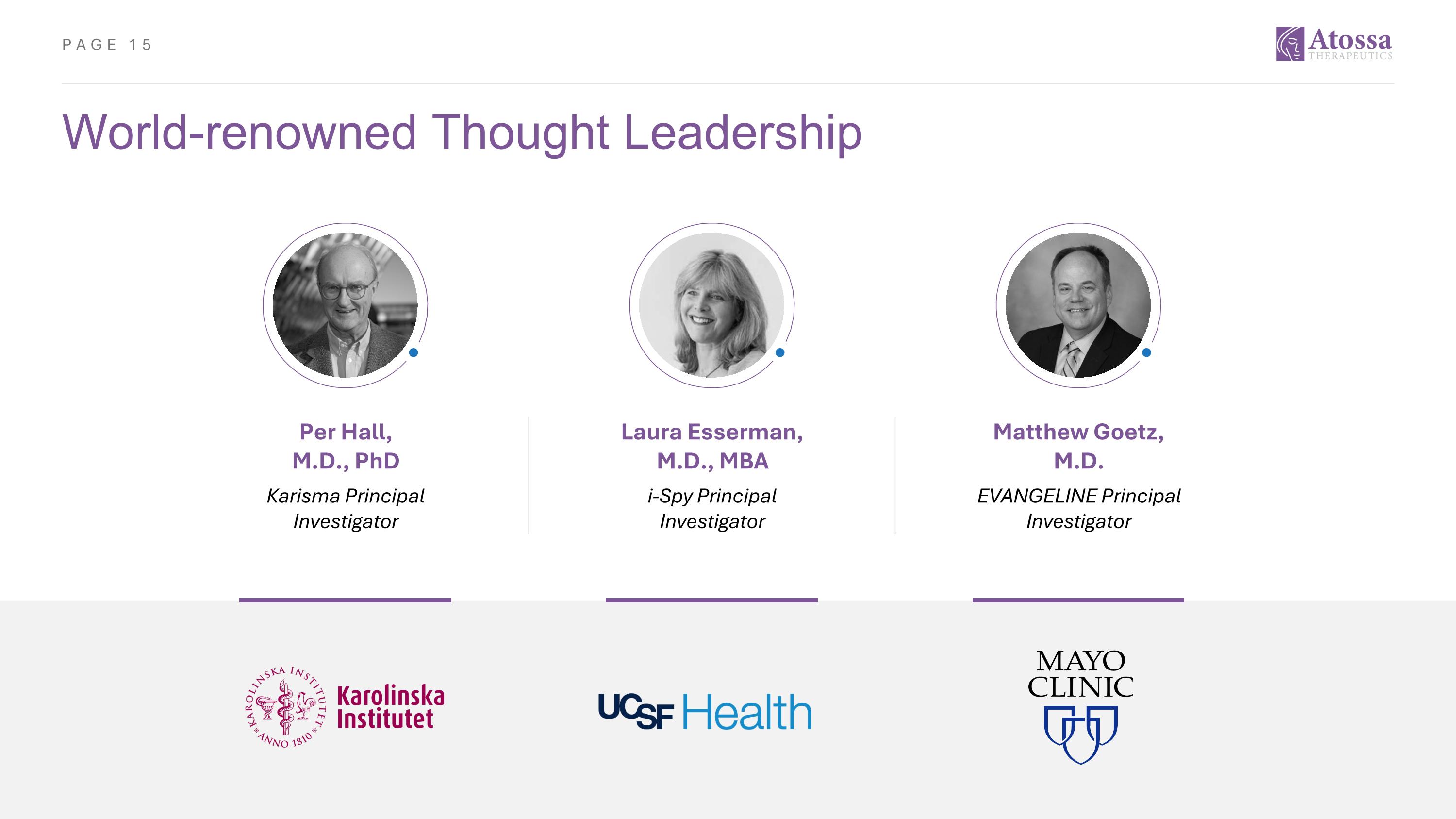 PAGE 15

Atossa THERAPEUTICS

World-renowned Thought Leadership

Per Hall, M.D., PhD

Karisma Principal Investigator

Laura Esserman, M.D., MBA

i-Spy Principal Investigator

Matthew Goetz, M.D.

EVANGELINE Principal Investigator

KAROLINSKA INSTITUTET ANNO 1810

Karolinska Institutet

UCSF Health

MAYO CLINIC